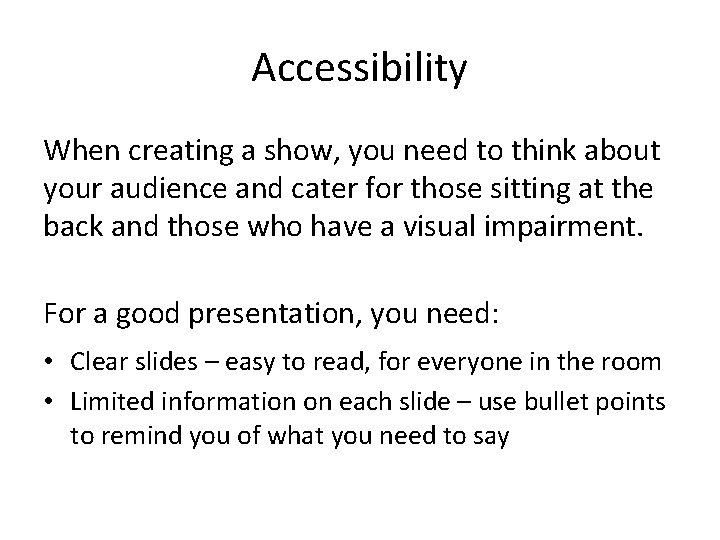 Accessibility

When creating a show, you need to think about your audience and cater for those sitting at the back and those who have a visual impairment.

For a good presentation, you need:

• Clear slides – easy to read, for everyone in the room
• Limited information on each slide – use bullet points to remind you of what you need to say